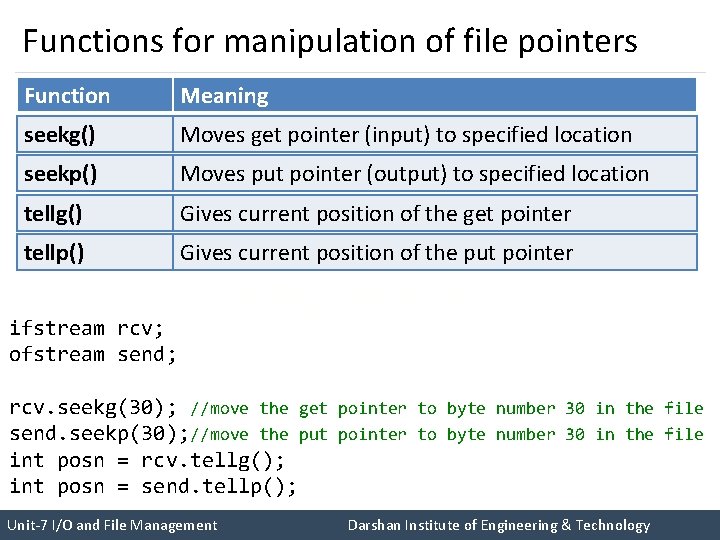 Functions for manipulation of file pointers

| Function | Meaning |
|---|---|
| seekg() | Moves get pointer (input) to specified location |
| seekp() | Moves put pointer (output) to specified location |
| tellg() | Gives current position of the get pointer |
| tellp() | Gives current position of the put pointer |

ifstream rcv;
ofstream send;

rcv.seekg(30); //move the get pointer to byte number 30 in the file
send.seekp(30);//move the put pointer to byte number 30 in the file
int posn = rcv.tellg();
int posn = send.tellp();

Unit-7 I/O and File Management

Darshan Institute of Engineering & Technology